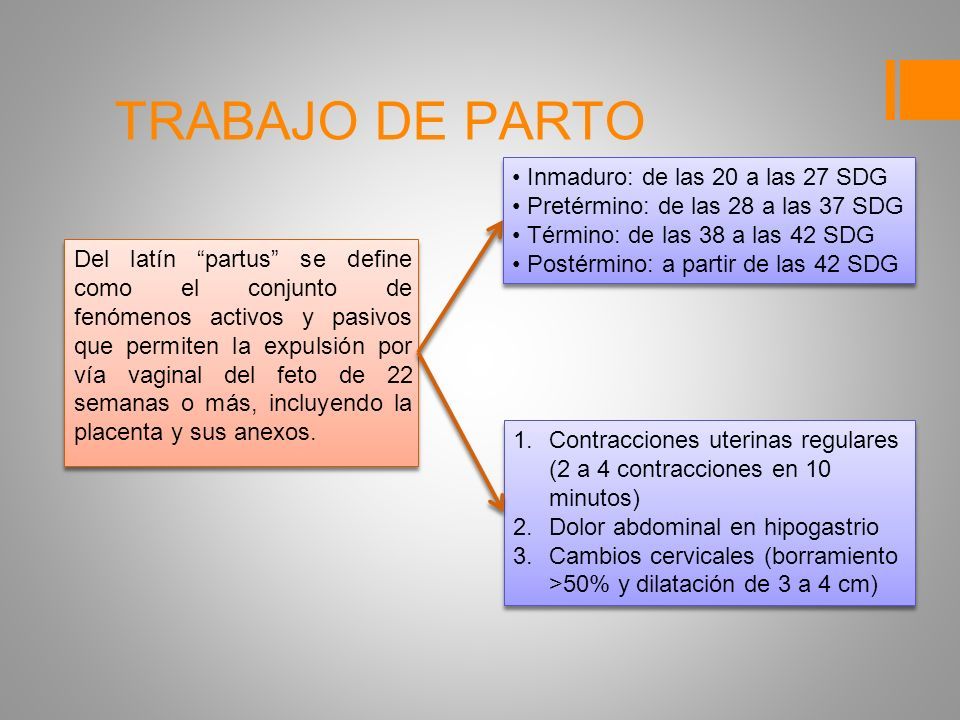 TRABAJO DE PARTO

Del latín “partus” se define como el conjunto de fenómenos activos y pasivos que permiten la expulsión por vía vaginal del feto de 22 semanas o más, incluyendo la placenta y sus anexos.

• Inmaduro: de las 20 a las 27 SDG
• Pretérmino: de las 28 a las 37 SDG
• Término: de las 38 a las 42 SDG
• Postérmino: a partir de las 42 SDG

1. Contracciones uterinas regulares (2 a 4 contracciones en 10 minutos)
2. Dolor abdominal en hipogastrio
3. Cambios cervicales (borramiento >50% y dilatación de 3 a 4 cm)